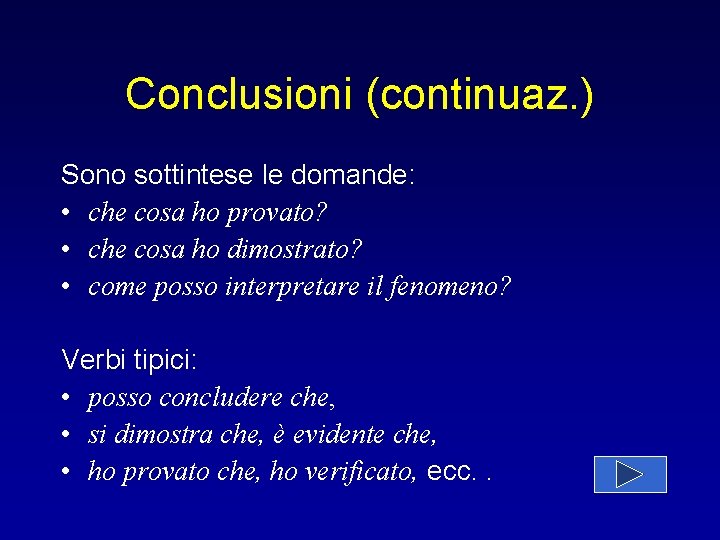 Conclusioni (continuaz.)

Sono sottintese le domande:
• che cosa ho provato?
• che cosa ho dimostrato?
• come posso interpretare il fenomeno?

Verbi tipici:
• posso concludere che,
• si dimostra che, è evidente che,
• ho provato che, ho verificato, ecc. .